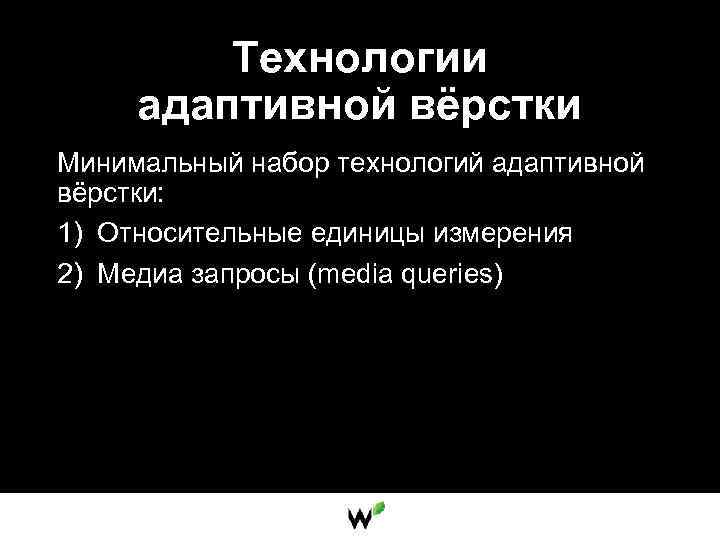 Технологии адаптивной вёрстки

Минимальный набор технологий адаптивной вёрстки:

1) Относительные единицы измерения

2) Медиа запросы (media queries)

W